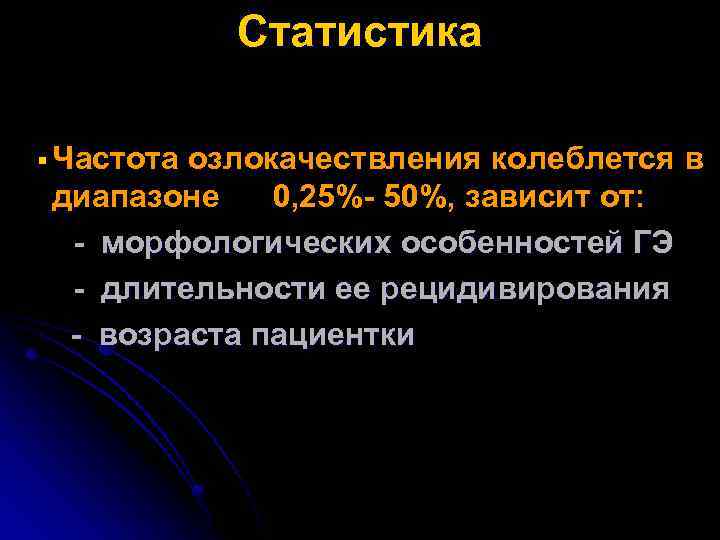 Статистика

▪ Частота озлокачествления колеблется в диапазоне 0,25%- 50%, зависит от:

- морфологических особенностей ГЭ

- длительности ее рецидивирования

- возраста пациентки